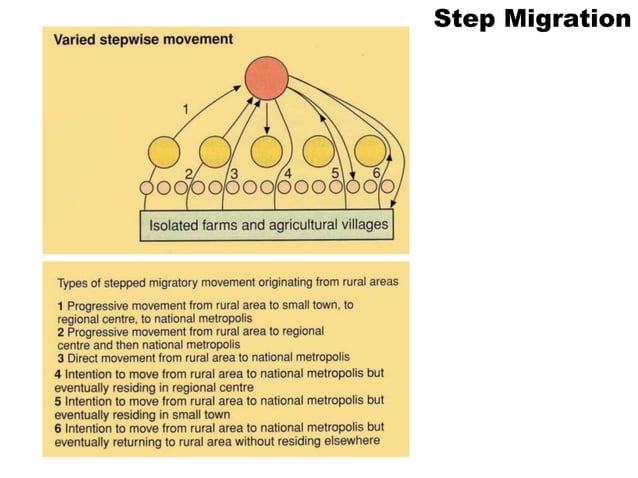 Step Migration

Varied stepwise movement

1

2

3

4

5

6

Isolated farms and agricultural villages

Types of stepped migratory movement originating from rural areas

1 Progressive movement from rural area to small town, to regional centre, to national metropolis
2 Progressive movement from rural area to regional centre and then national metropolis
3 Direct movement from rural area to national metropolis
4 Intention to move from rural area to national metropolis but eventually residing in regional centre
5 Intention to move from rural area to national metropolis but eventually residing in small town
6 Intention to move from rural area to national metropolis but eventually returning to rural area without residing elsewhere